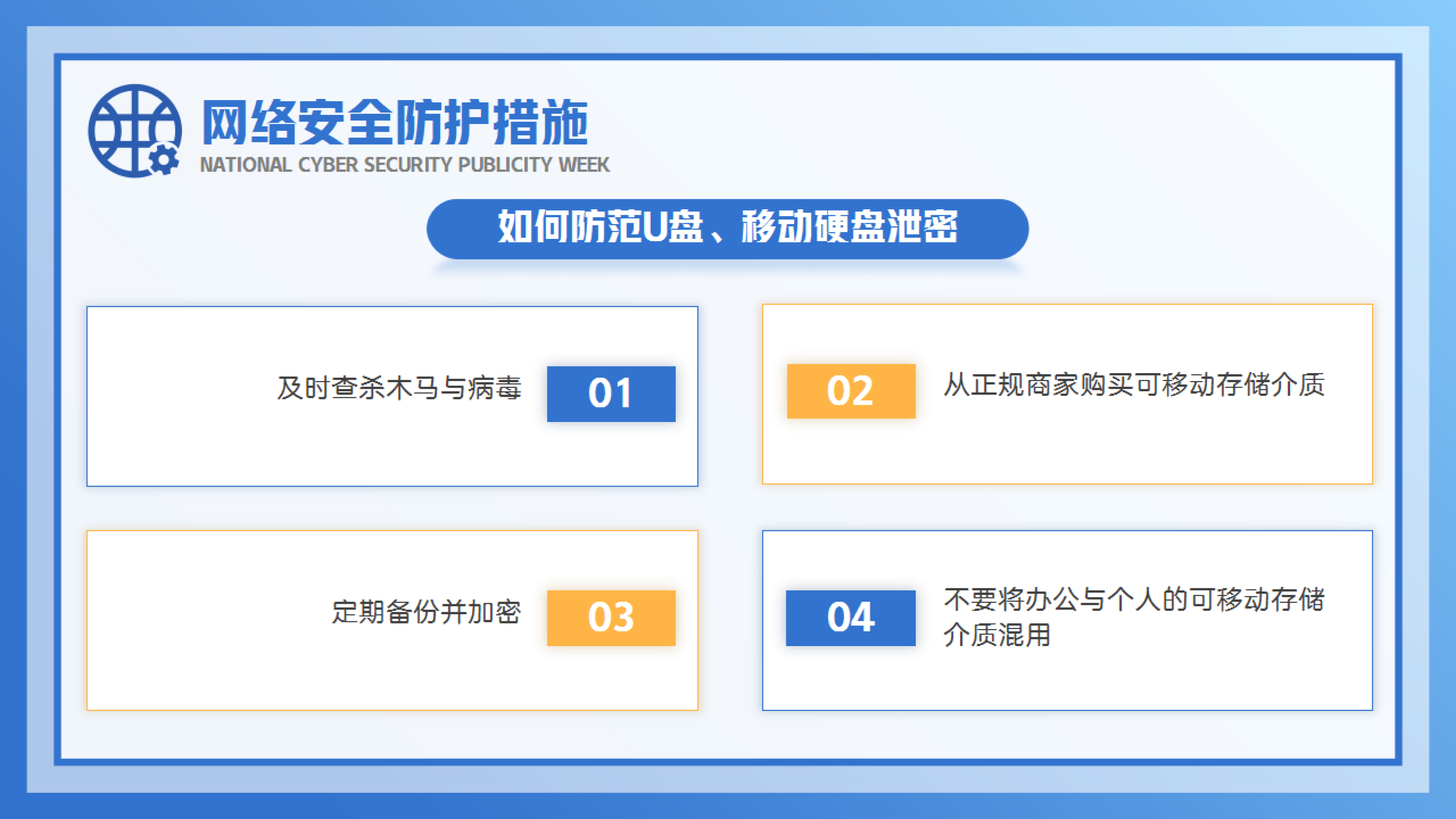 网络安全防护措施
NATIONAL CYBER SECURITY PUBLICITY WEEK

如何防范U盘、移动硬盘泄密

及时查杀木马与病毒 01

02 从正规商家购买可移动存储介质

定期备份并加密 03

04 不要将办公与个人的可移动存储介质混用